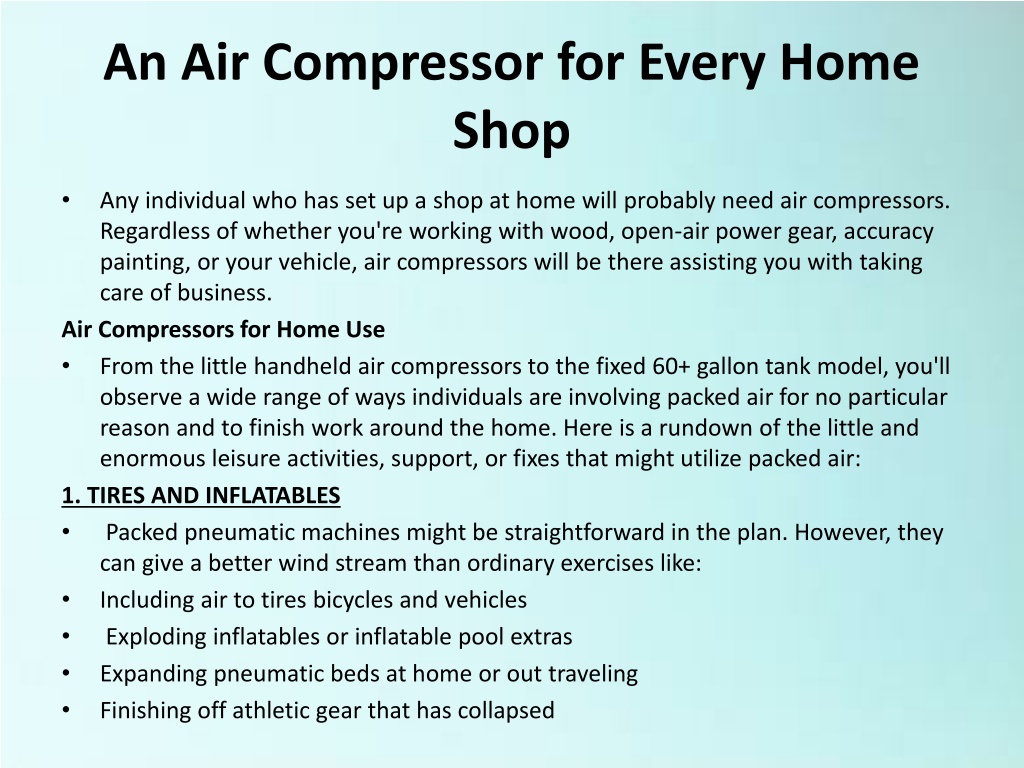 An Air Compressor for Every Home Shop

• Any individual who has set up a shop at home will probably need air compressors. Regardless of whether you're working with wood, open-air power gear, accuracy painting, or your vehicle, air compressors will be there assisting you with taking care of business.

Air Compressors for Home Use

• From the little handheld air compressors to the fixed 60+ gallon tank model, you'll observe a wide range of ways individuals are involving packed air for no particular reason and to finish work around the home. Here is a rundown of the little and enormous leisure activities, support, or fixes that might utilize packed air:

1. TIRES AND INFLATABLES

• Packed pneumatic machines might be straightforward in the plan. However, they can give a better wind stream than ordinary exercises like:
• Including air to tires bicycles and vehicles
• Exploding inflatables or inflatable pool extras
• Expanding pneumatic beds at home or out traveling
• Finishing off athletic gear that has collapsed